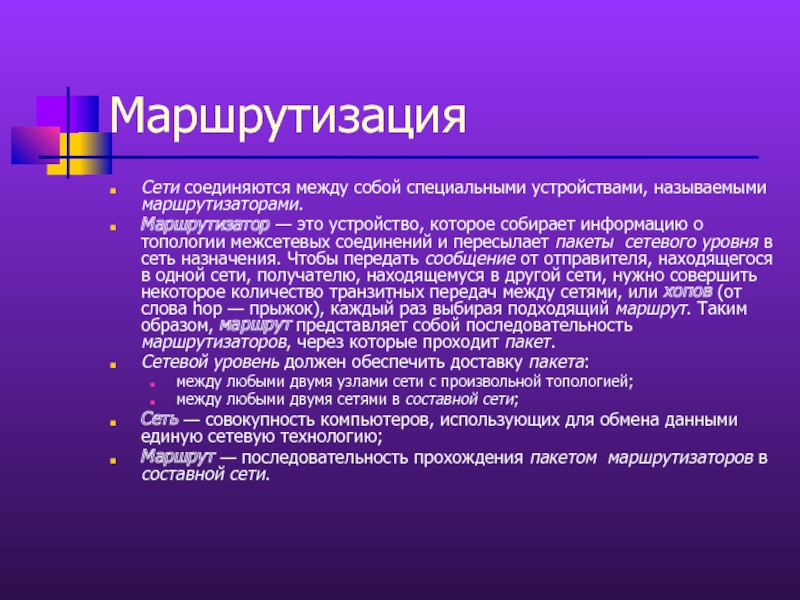 Маршрутизация

Сети соединяются между собой специальными устройствами, называемыми маршрутизаторами.

Маршрутизатор — это устройство, которое собирает информацию о топологии межсетевых соединений и пересылает пакеты сетевого уровня в сеть назначения. Чтобы передать сообщение от отправителя, находящегося в одной сети, получателю, находящемуся в другой сети, нужно совершить некоторое количество транзитных передач между сетями, или хопов (от слова hop — прыжок), каждый раз выбирая подходящий маршрут. Таким образом, маршрут представляет собой последовательность маршрутизаторов, через которые проходит пакет.

Сетевой уровень должен обеспечить доставку пакета:

между любыми двумя узлами сети с произвольной топологией;

между любыми двумя сетями в составной сети;

Сеть — совокупность компьютеров, использующих для обмена данными единую сетевую технологию;

Маршрут — последовательность прохождения пакетом маршрутизаторов в составной сети.